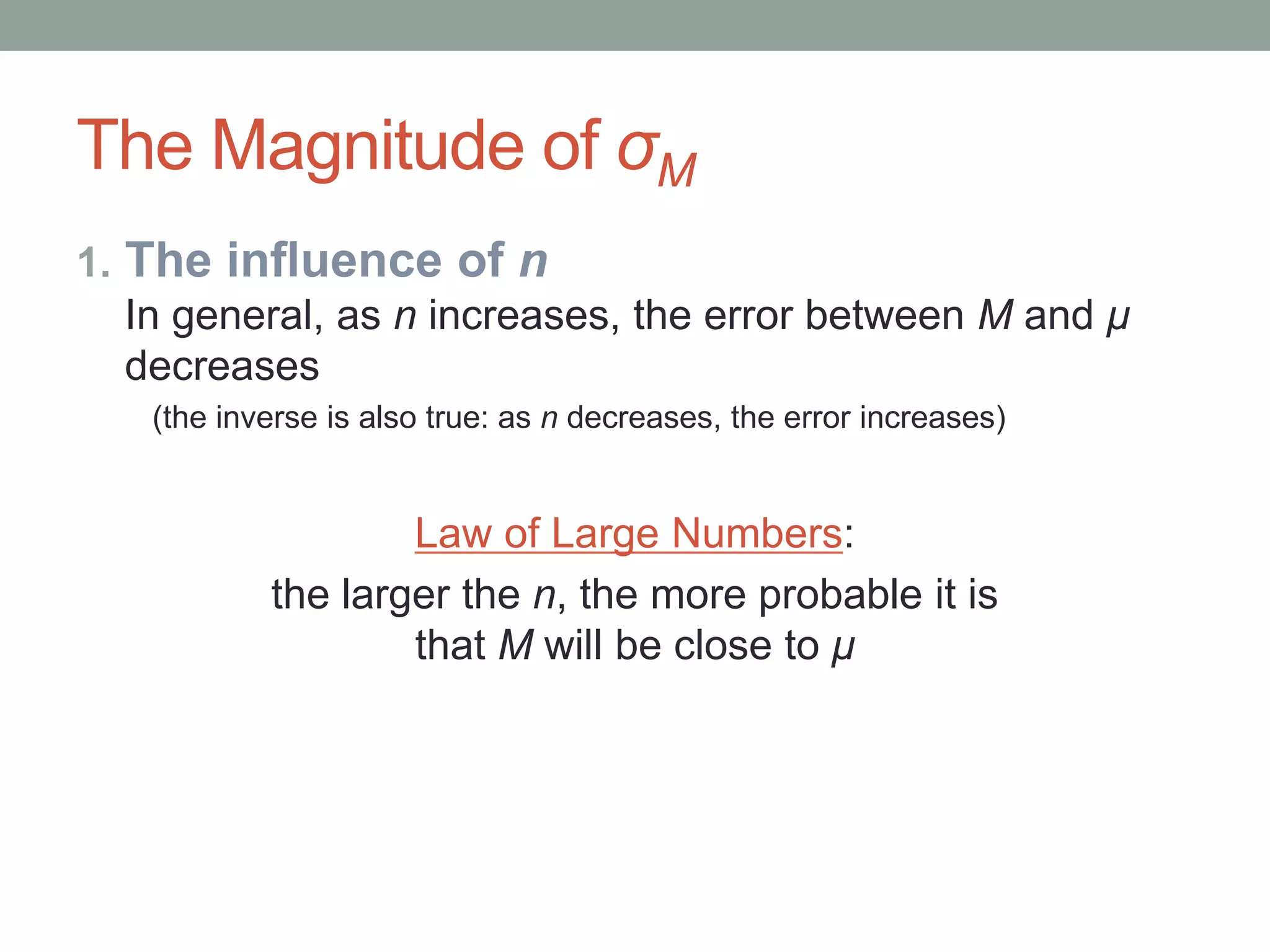 The Magnitude of $\sigma_M$

1. The influence of $n$

In general, as $n$ increases, the error between $M$ and $\mu$ decreases

(the inverse is also true: as $n$ decreases, the error increases)

Law of Large Numbers:

the larger the $n$, the more probable it is that $M$ will be close to $\mu$